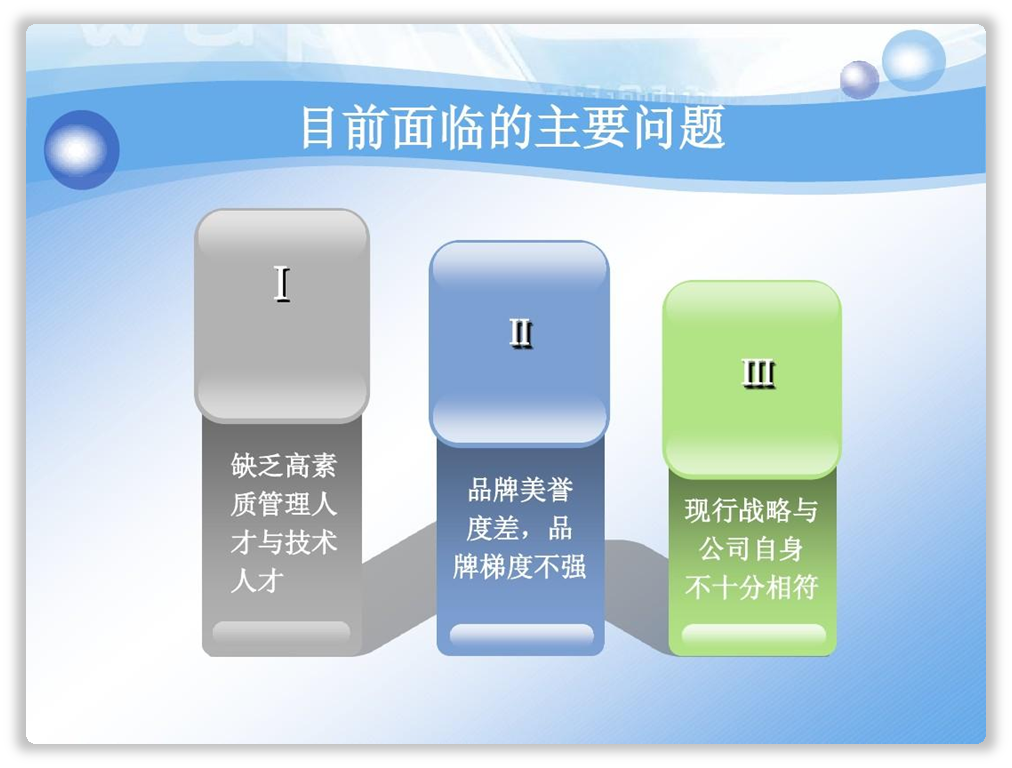 目前面临的主要问题

I

缺乏高素质管理人才与技术人才

II

品牌美誉度差，品牌梯度不强

III

现行战略与公司自身不十分相符